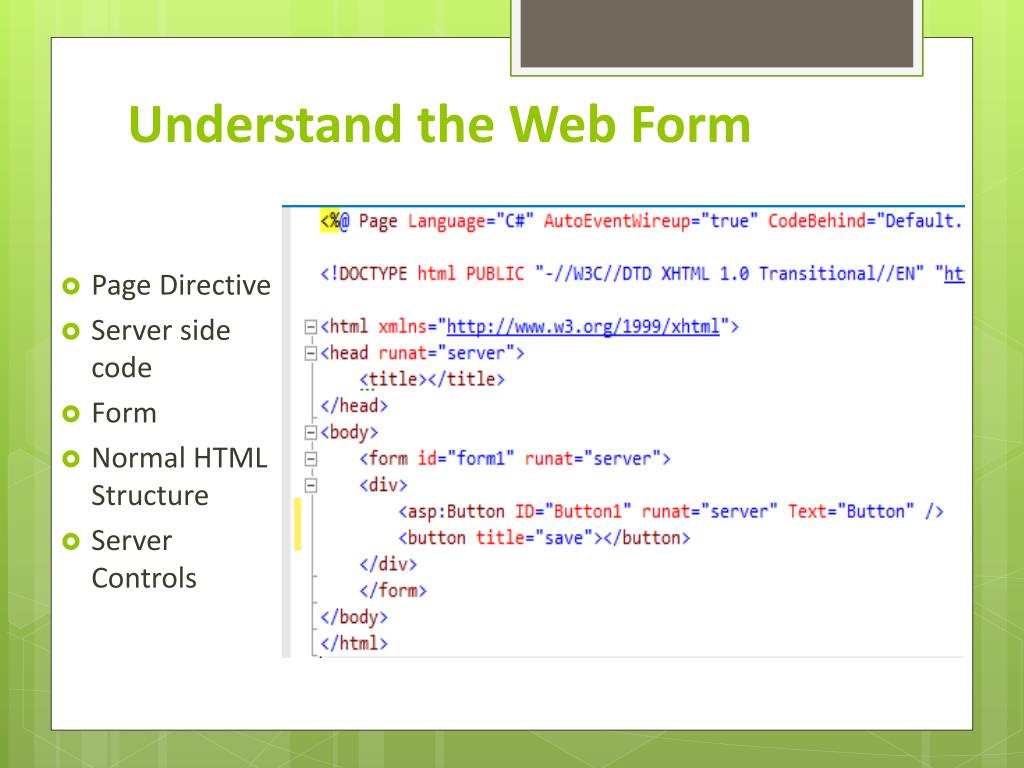 Understand the Web Form

Page Directive
Server side code
Form
Normal HTML Structure
Server Controls

<%@ Page Language="C#" AutoEventWireup="true" CodeBehind="Default.

<!DOCTYPE html PUBLIC "-//W3C//DTD XHTML 1.0 Transitional//EN" "ht

<html xmlns="http://www.w3.org/1999/xhtml">
<head runat="server">
<title></title>
</head>
<body>
<form id="form1" runat="server">
<div>
<asp:Button ID="Button1" runat="server" Text="Button" />
<button title="save"></button>
</div>
</form>
</body>
</html>